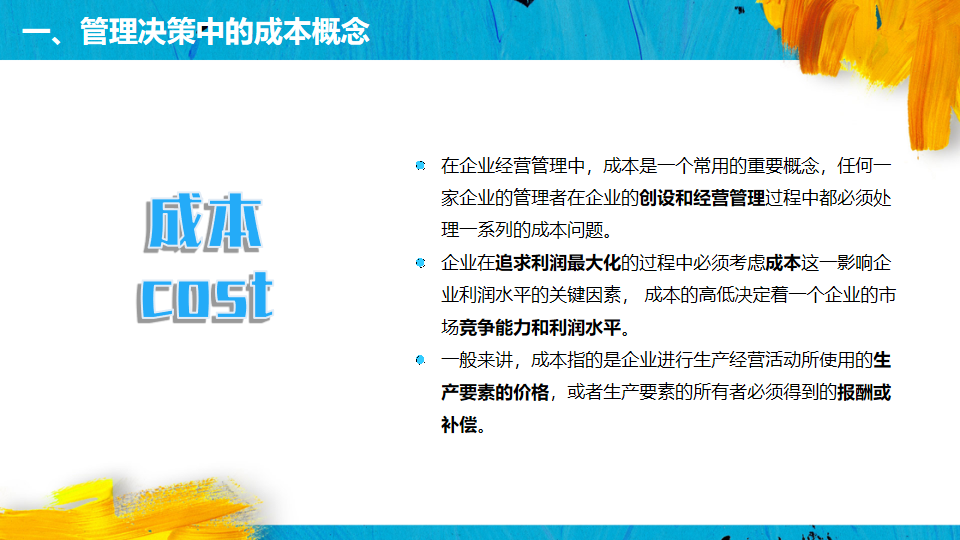 一、管理决策中的成本概念

成本
cost

在企业经营管理中，成本是一个常用的重要概念，任何一家企业的管理者在企业的创设和经营管理过程中都必须处理一系列的成本问题。

企业在追求利润最大化的过程中必须考虑成本这一影响企业利润水平的关键因素， 成本的高低决定着一个企业的市场竞争能力和利润水平。

一般来讲，成本指的是企业进行生产经营活动所使用的生产要素的价格，或者生产要素的所有者必须得到的报酬或补偿。